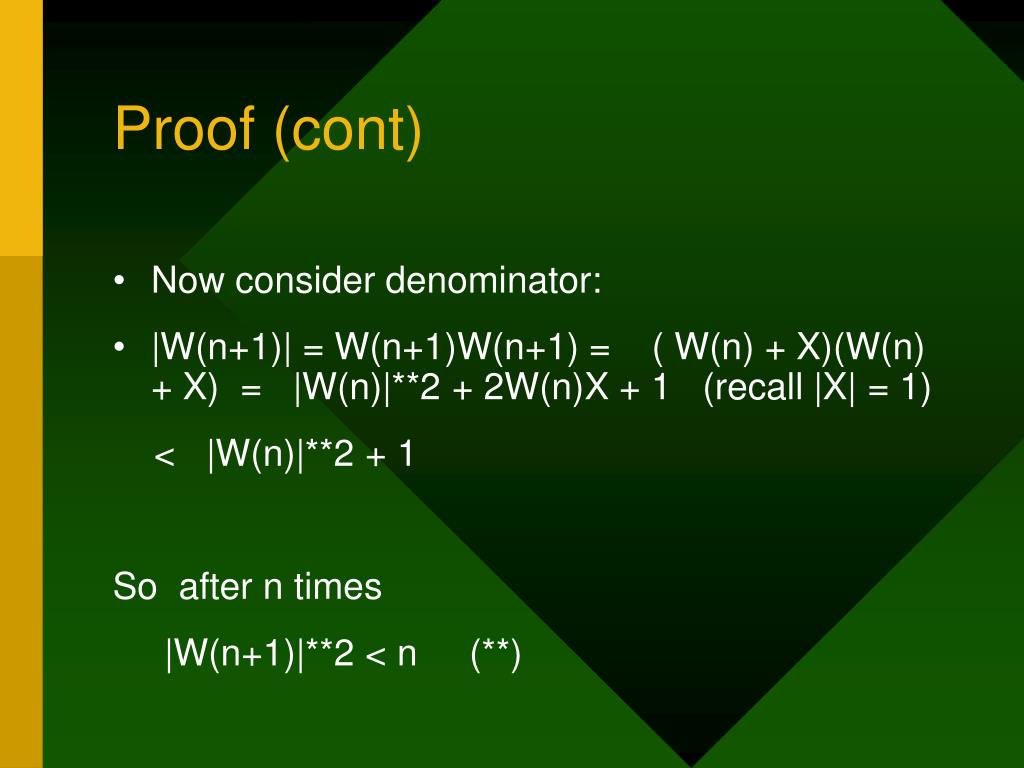 Proof (cont)

• Now consider denominator:

• |W(n+1)| = W(n+1)W(n+1) = ( W(n) + X)(W(n) + X) = |W(n)|**2 + 2W(n)X + 1 (recall |X| = 1)

< |W(n)|**2 + 1

So after n times

|W(n+1)|**2 < n (**)